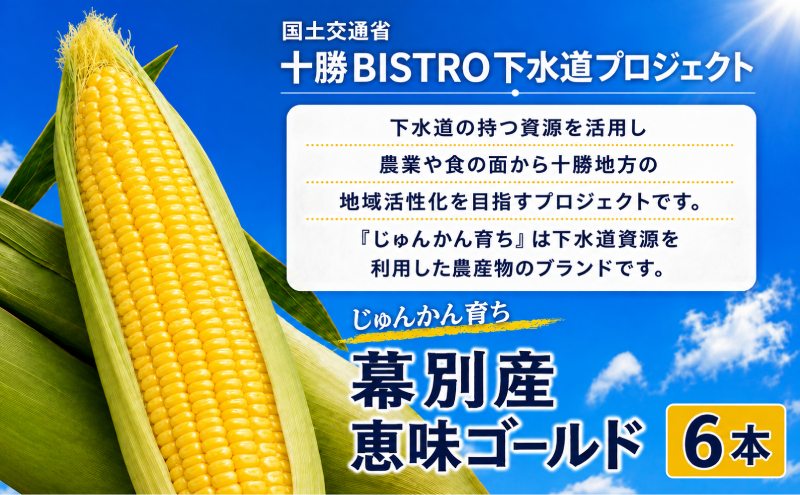 国土交通省
十勝BISTRO下水道プロジェクト

下水道の持つ資源を活用し
農業や食の面から十勝地方の
地域活性化を目指すプロジェクトです。
『じゅんかん育ち』は下水道資源を
利用した農産物のブランドです。

じゅんかん育ち
幕別産
恵味ゴールド
6本